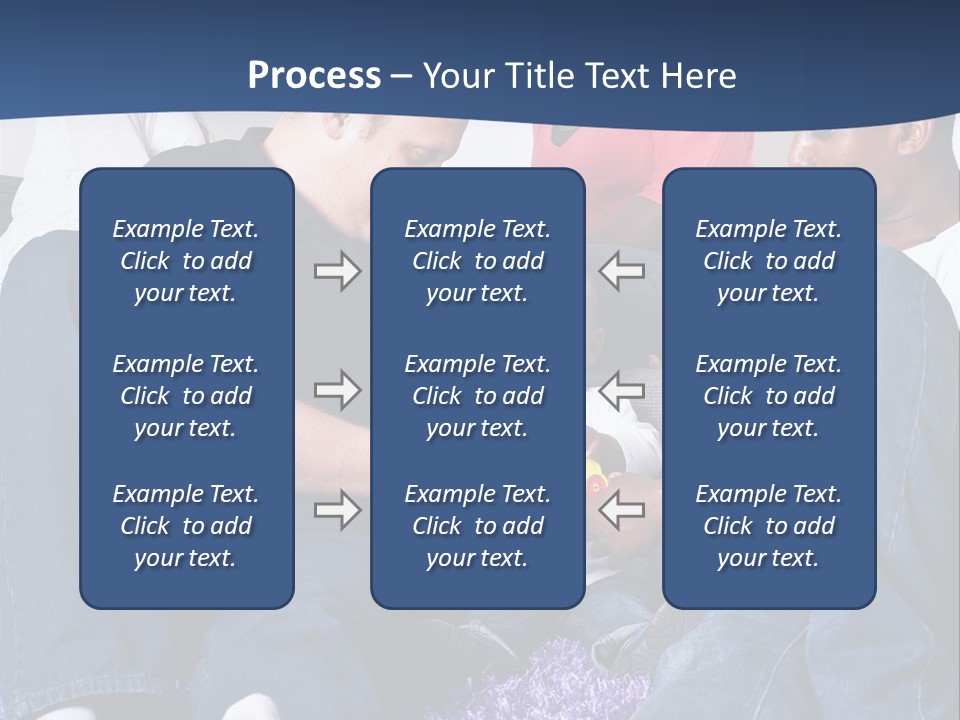 Process – Your Title Text Here

Example Text. Click to add your text.

Example Text. Click to add your text.

Example Text. Click to add your text.

Example Text. Click to add your text.

Example Text. Click to add your text.

Example Text. Click to add your text.

Example Text. Click to add your text.

Example Text. Click to add your text.

Example Text. Click to add your text.